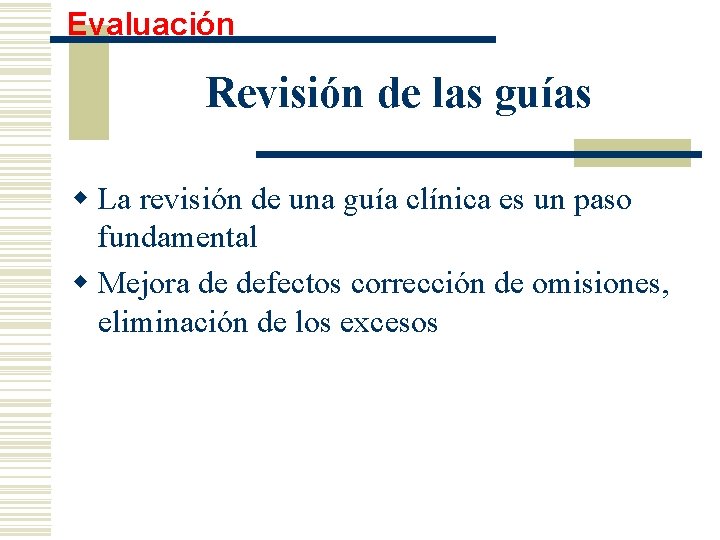 Evaluación

Revisión de las guías

La revisión de una guía clínica es un paso fundamental

Mejora de defectos corrección de omisiones, eliminación de los excesos